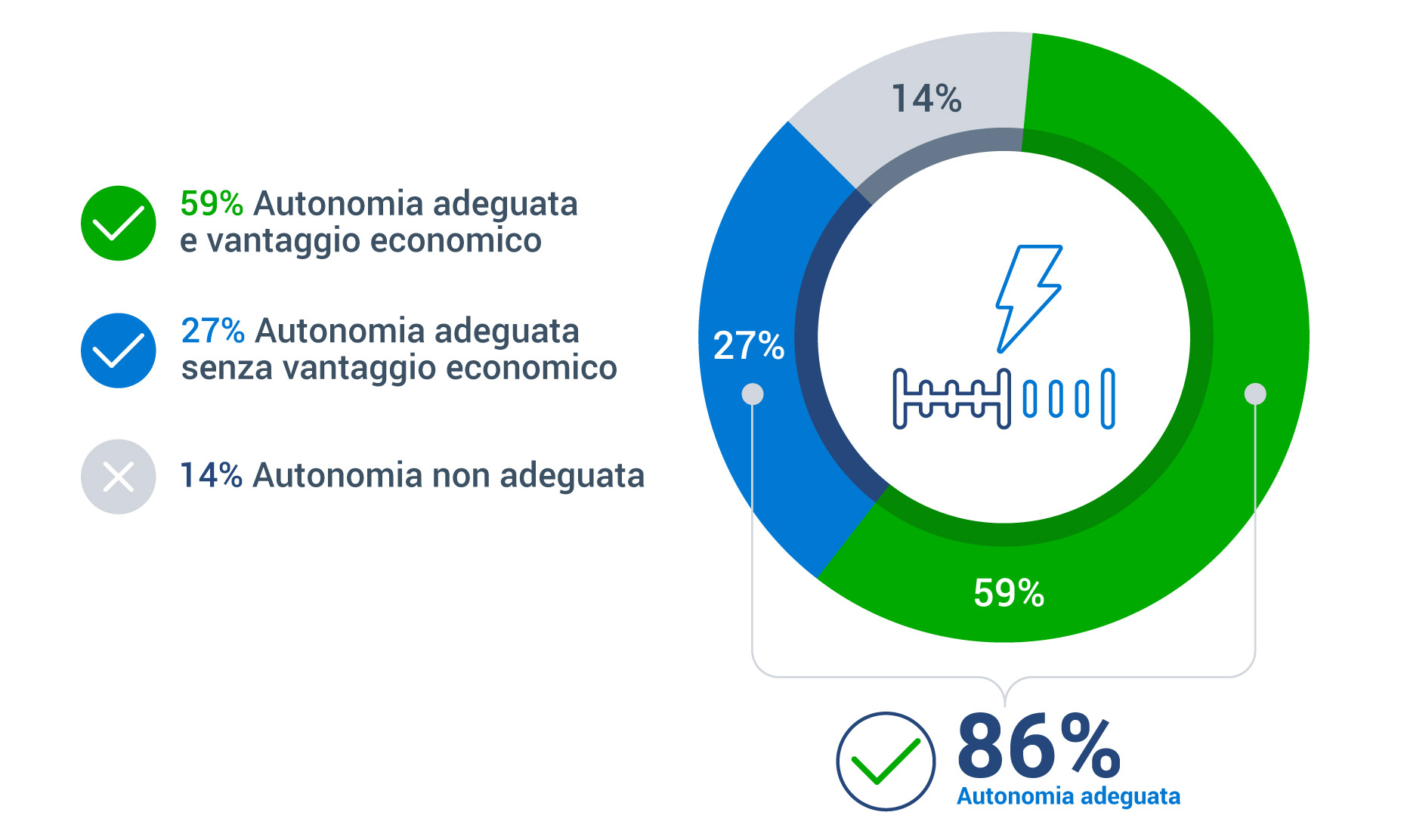 59% Autonomia adeguata e vantaggio economico

27% Autonomia adeguata senza vantaggio economico

14% Autonomia non adeguata

14%

27%

59%

86%
Autonomia adeguata